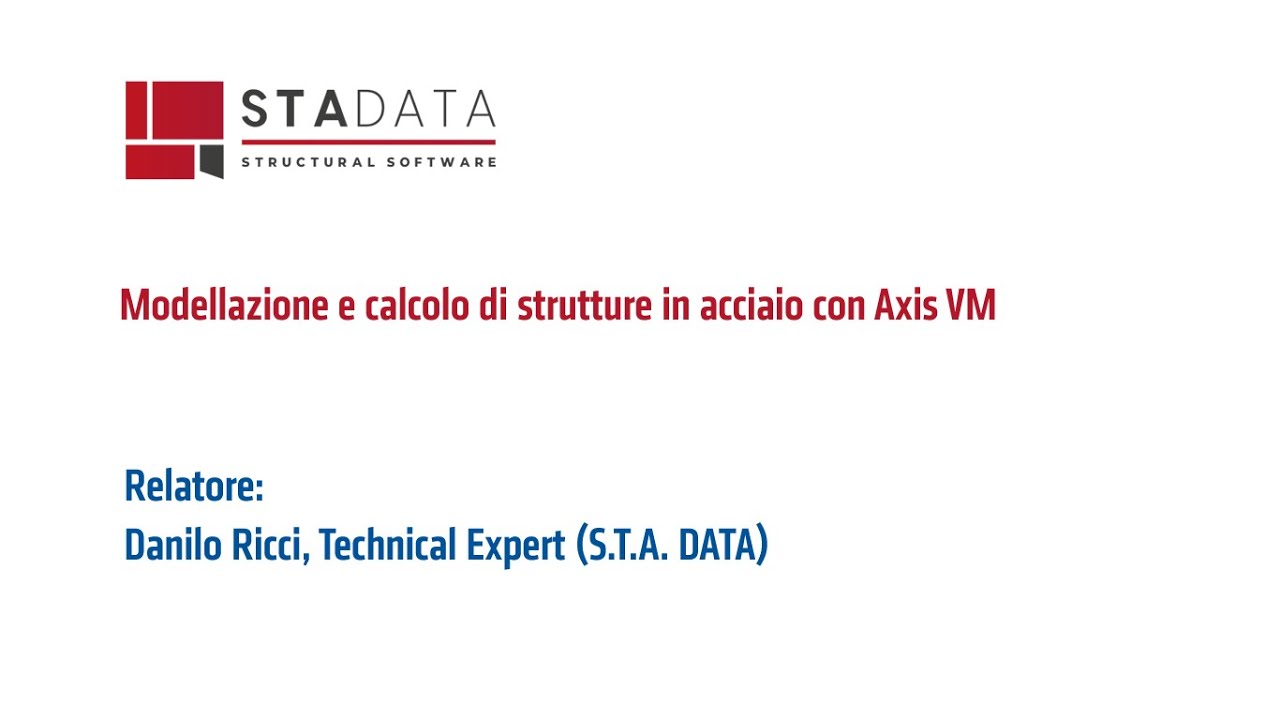 STADATA
STRUCTURAL SOFTWARE

Modellazione e calcolo di strutture in acciaio con Axis VM

Relatore:
Danilo Ricci, Technical Expert (S.T.A. DATA)